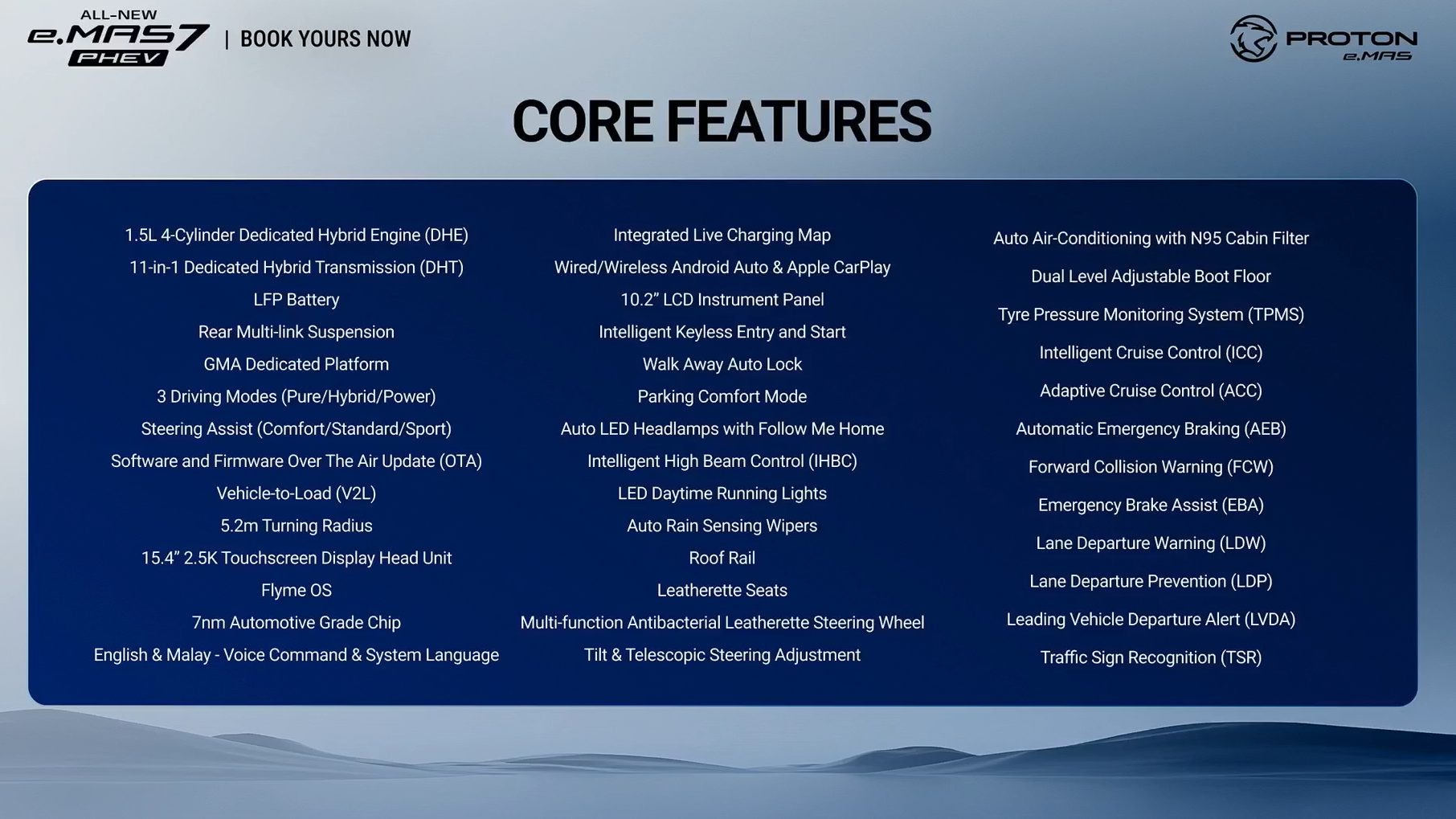 ALL-NEW
e.MAS7
PHEV
| BOOK YOURS NOW

PROTON
e.MAS

CORE FEATURES

1.5L 4-Cylinder Dedicated Hybrid Engine (DHE)
11-in-1 Dedicated Hybrid Transmission (DHT)
LFP Battery
Rear Multi-link Suspension
GMA Dedicated Platform
3 Driving Modes (Pure/Hybrid/Power)
Steering Assist (Comfort/Standard/Sport)
Software and Firmware Over The Air Update (OTA)
Vehicle-to-Load (V2L)
5.2m Turning Radius
15.4” 2.5K Touchscreen Display Head Unit
Flyme OS
7nm Automotive Grade Chip
English & Malay - Voice Command & System Language

Integrated Live Charging Map
Wired/Wireless Android Auto & Apple CarPlay
10.2” LCD Instrument Panel
Intelligent Keyless Entry and Start
Walk Away Auto Lock
Parking Comfort Mode
Auto LED Headlamps with Follow Me Home
Intelligent High Beam Control (IHBC)
LED Daytime Running Lights
Auto Rain Sensing Wipers
Roof Rail
Leatherette Seats
Multi-function Antibacterial Leatherette Steering Wheel
Tilt & Telescopic Steering Adjustment

Auto Air-Conditioning with N95 Cabin Filter
Dual Level Adjustable Boot Floor
Tyre Pressure Monitoring System (TPMS)
Intelligent Cruise Control (ICC)
Adaptive Cruise Control (ACC)
Automatic Emergency Braking (AEB)
Forward Collision Warning (FCW)
Emergency Brake Assist (EBA)
Lane Departure Warning (LDW)
Lane Departure Prevention (LDP)
Leading Vehicle Departure Alert (LVDA)
Traffic Sign Recognition (TSR)